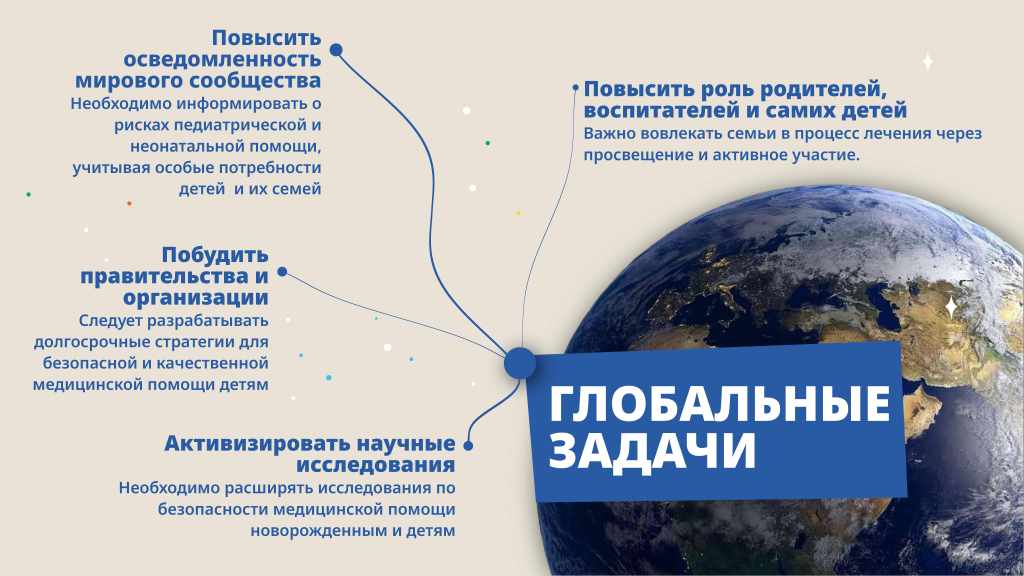 Повысить осведомленность мирового сообщества
Необходимо информировать о рисках педиатрической и неонатальной помощи, учитывая особые потребности детей и их семей

Побудить правительства и организации
Следует разрабатывать долгосрочные стратегии для безопасной и качественной медицинской помощи детям

Активизировать научные исследования
Необходимо расширять исследования по безопасности медицинской помощи новорожденным и детям

Повысить роль родителей, воспитателей и самих детей
Важно вовлекать семьи в процесс лечения через просвещение и активное участие.

ГЛОБАЛЬНЫЕ ЗАДАЧИ